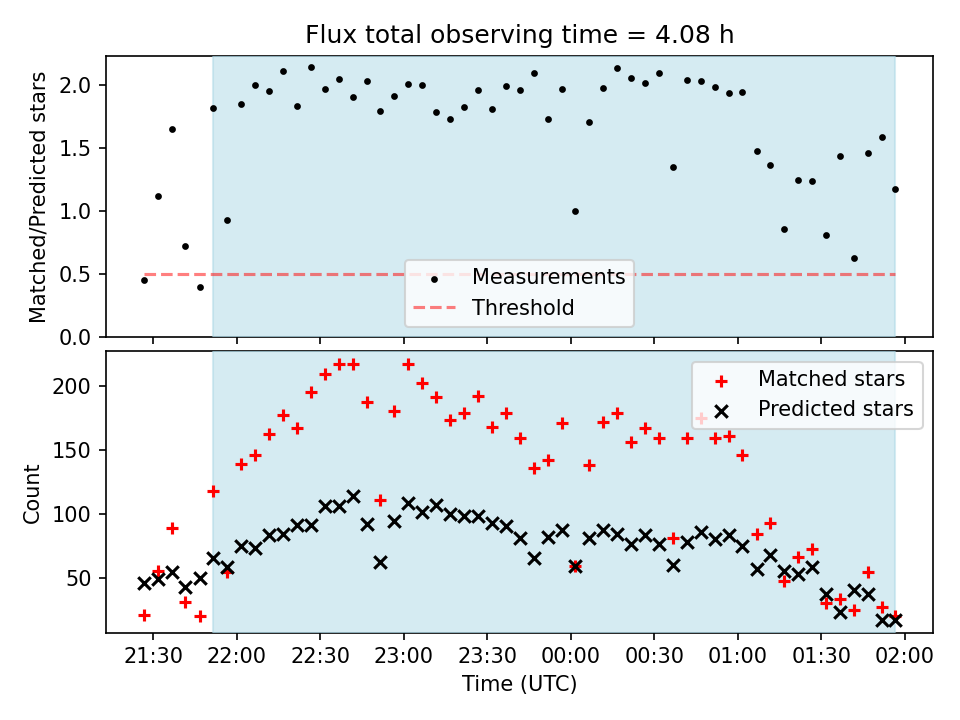 Flux total observing time = 4.08 h

Matched/Predicted stars

2.0
1.5
1.0
0.5
0.0

Measurements
Threshold

Count

200
150
100
50

Matched stars
Predicted stars

21:30
22:00
22:30
23:00
23:30
00:00
00:30
01:00
01:30
02:00

Time (UTC)